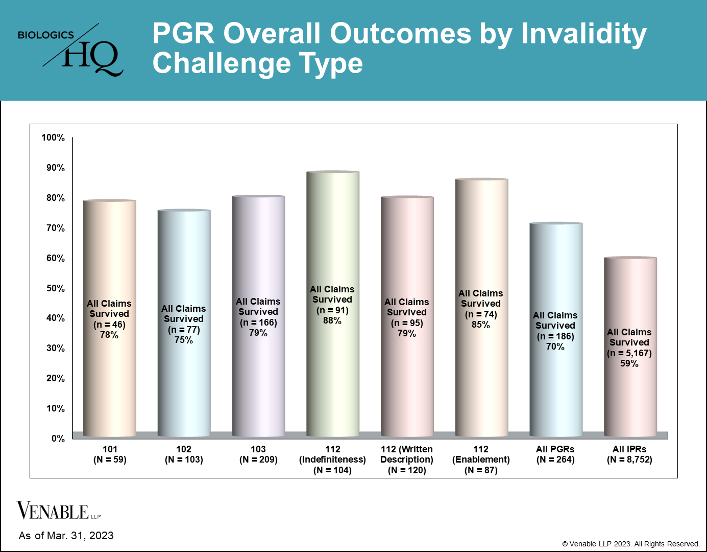 BIOLOGICS HQ

PGR Overall Outcomes by Invalidity Challenge Type

100%
90%
80%
70%
60%
50%
40%
30%
20%
10%
0%

All Claims Survived (n = 46) 78%

All Claims Survived (n = 77) 75%

All Claims Survived (n = 166) 79%

All Claims Survived (n = 91) 88%

All Claims Survived (n = 95) 79%

All Claims Survived (n = 74) 85%

All Claims Survived (n = 186) 70%

All Claims Survived (n = 5,167) 59%

101 (N = 59)

102 (N = 103)

103 (N = 209)

112 (Indefiniteness) (N = 104)

112 (Written Description) (N = 120)

112 (Enablement) (N = 87)

All PGRs (N = 264)

All IPRs (N = 8,752)

VENABLE LLP

As of Mar. 31, 2023

© Venable LLP 2023. All Rights Reserved